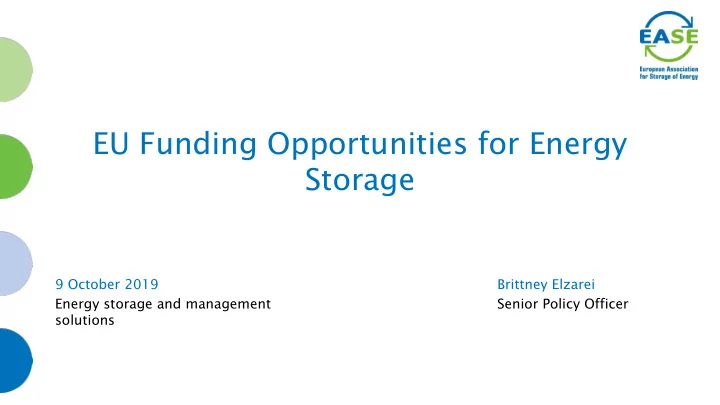 EASE
European Association for Storage of Energy

EU Funding Opportunities for Energy Storage

9 October 2019
Energy storage and management solutions

Brittney Elzarei
Senior Policy Officer